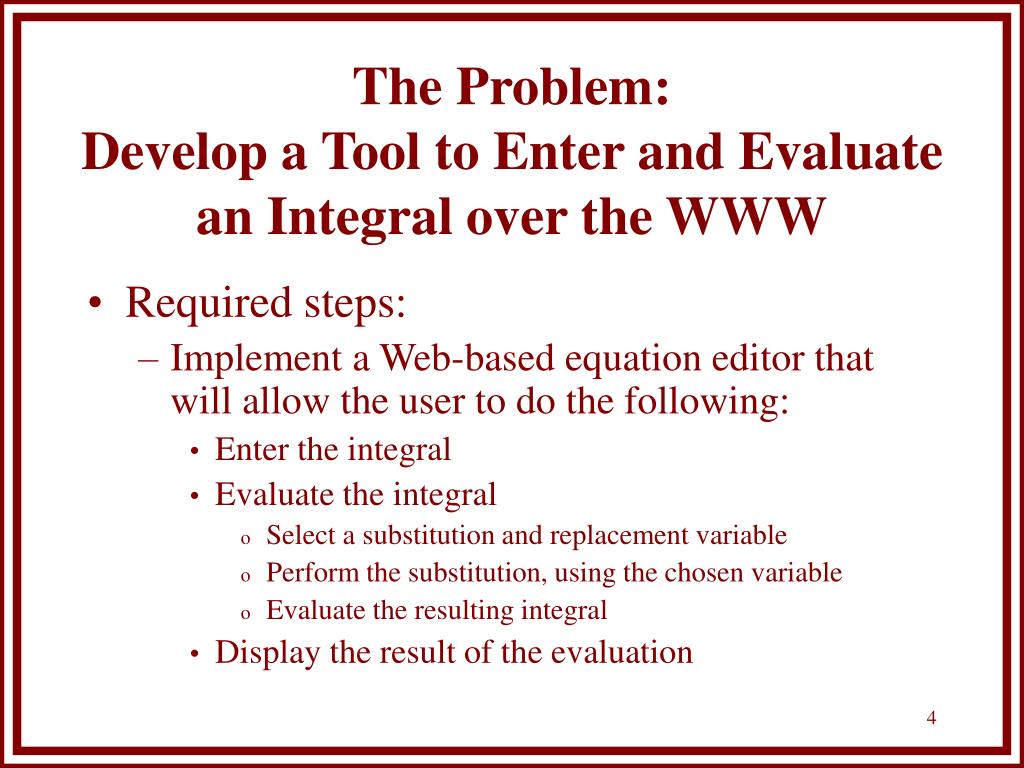 The Problem:
Develop a Tool to Enter and Evaluate an Integral over the WWW

• Required steps:
– Implement a Web-based equation editor that will allow the user to do the following:
• Enter the integral
• Evaluate the integral
o Select a substitution and replacement variable
o Perform the substitution, using the chosen variable
o Evaluate the resulting integral
• Display the result of the evaluation

4